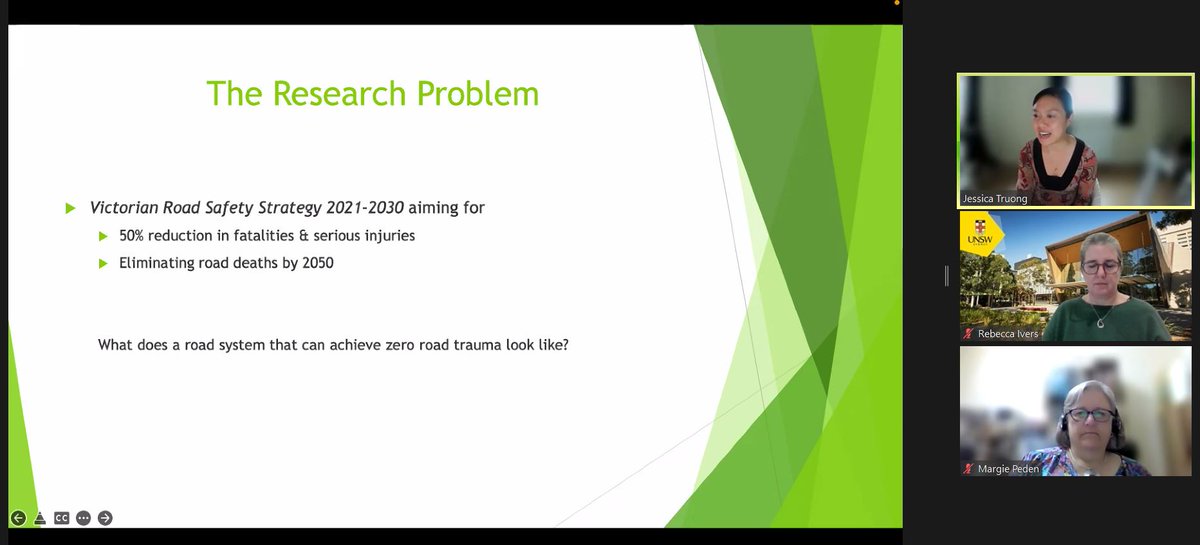 The Research Problem

Victorian Road Safety Strategy 2021-2030 aiming for

50% reduction in fatalities & serious injuries

Eliminating road deaths by 2050

What does a road system that can achieve zero road trauma look like?

CC

Jessica Truong

UNSW

Rebecca Ivers

Margie Peden